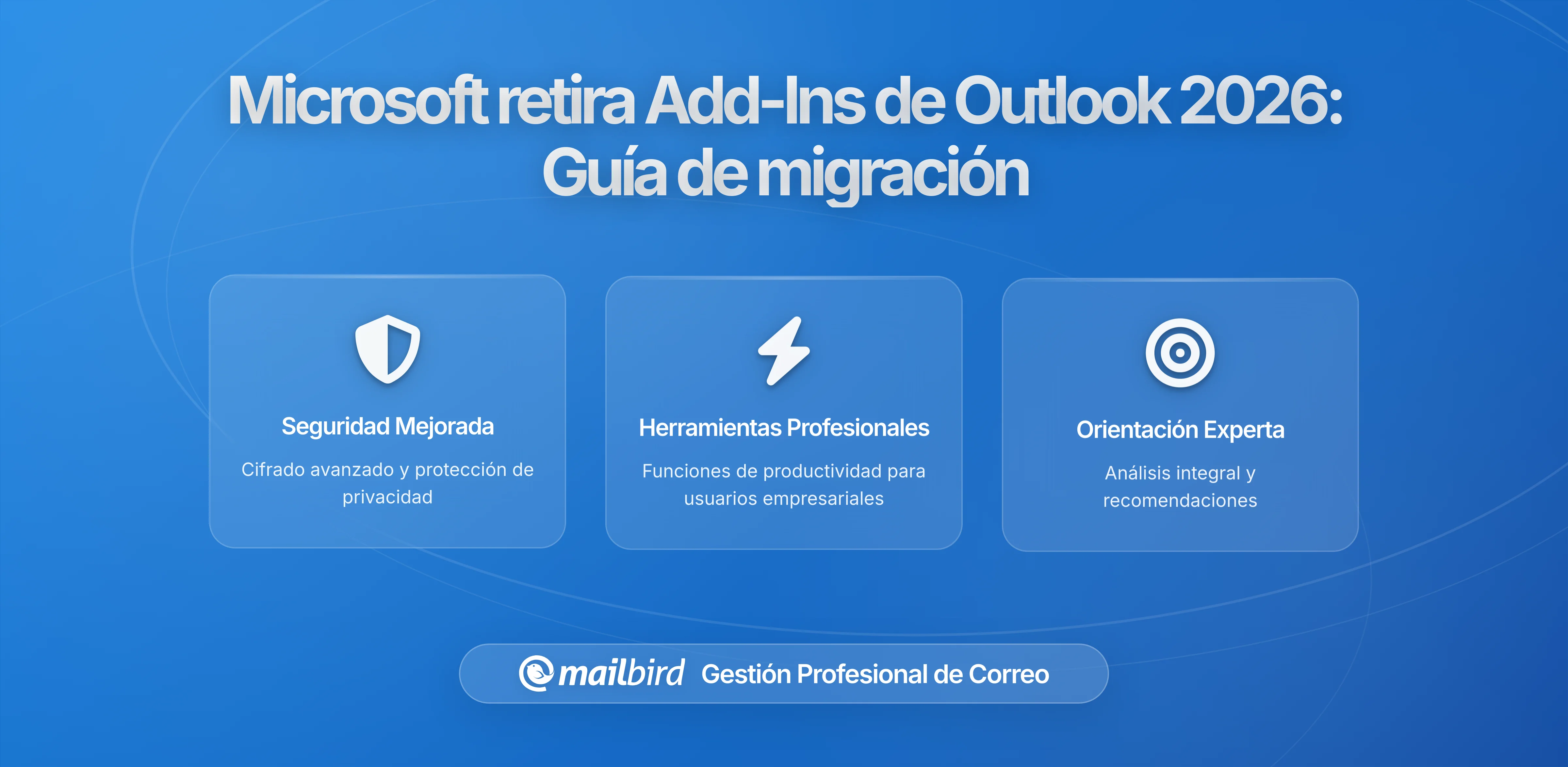 Microsoft retira Add-Ins de Outlook 2026: Guía de migración

Seguridad Mejorada

Cifrado avanzado y protección de privacidad

Herramientas Profesionales

Funciones de productividad para usuarios empresariales

Orientación Experta

Análisis integral y recomendaciones

mailbird Gestión Profesional de Correo